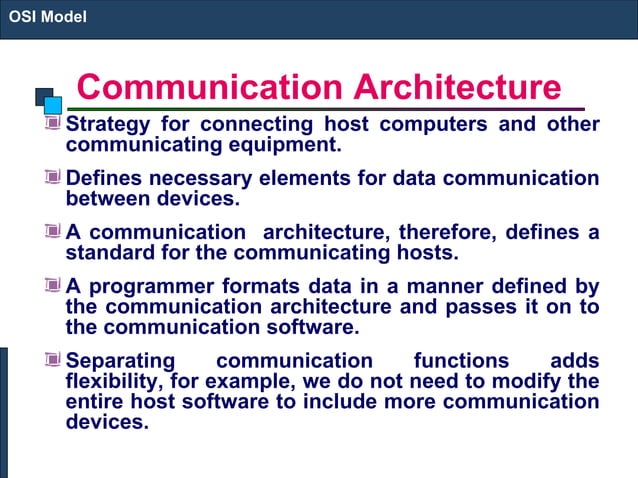 OSI Model

Communication Architecture

Strategy for connecting host computers and other communicating equipment.

Defines necessary elements for data communication between devices.

A communication architecture, therefore, defines a standard for the communicating hosts.

A programmer formats data in a manner defined by the communication architecture and passes it on to the communication software.

Separating communication functions adds flexibility, for example, we do not need to modify the entire host software to include more communication devices.